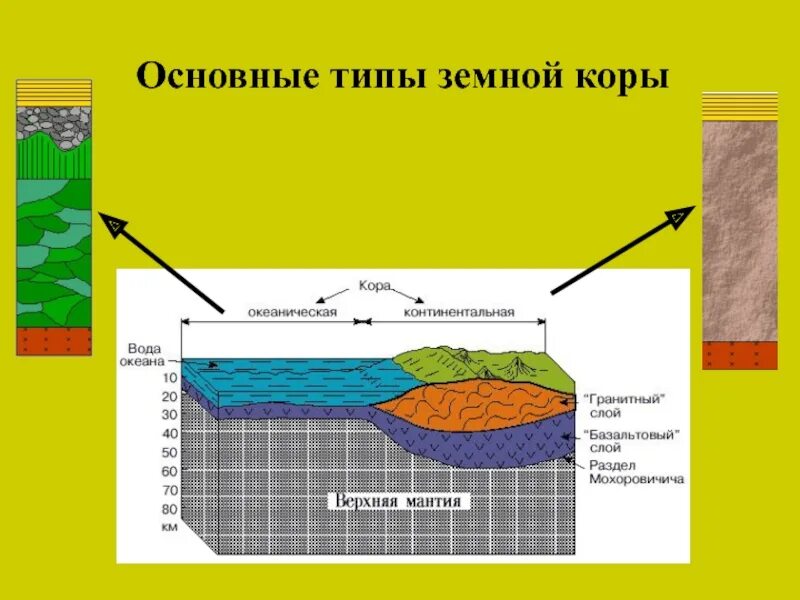 Основные типы земной коры

Кора

океаническая

континентальная

Вода океана

10

20

30

40

50

60

70

80

км

"Гранитный" слой

"Базальтовый" слой

Раздел Мохоровичича

Верхняя мантия